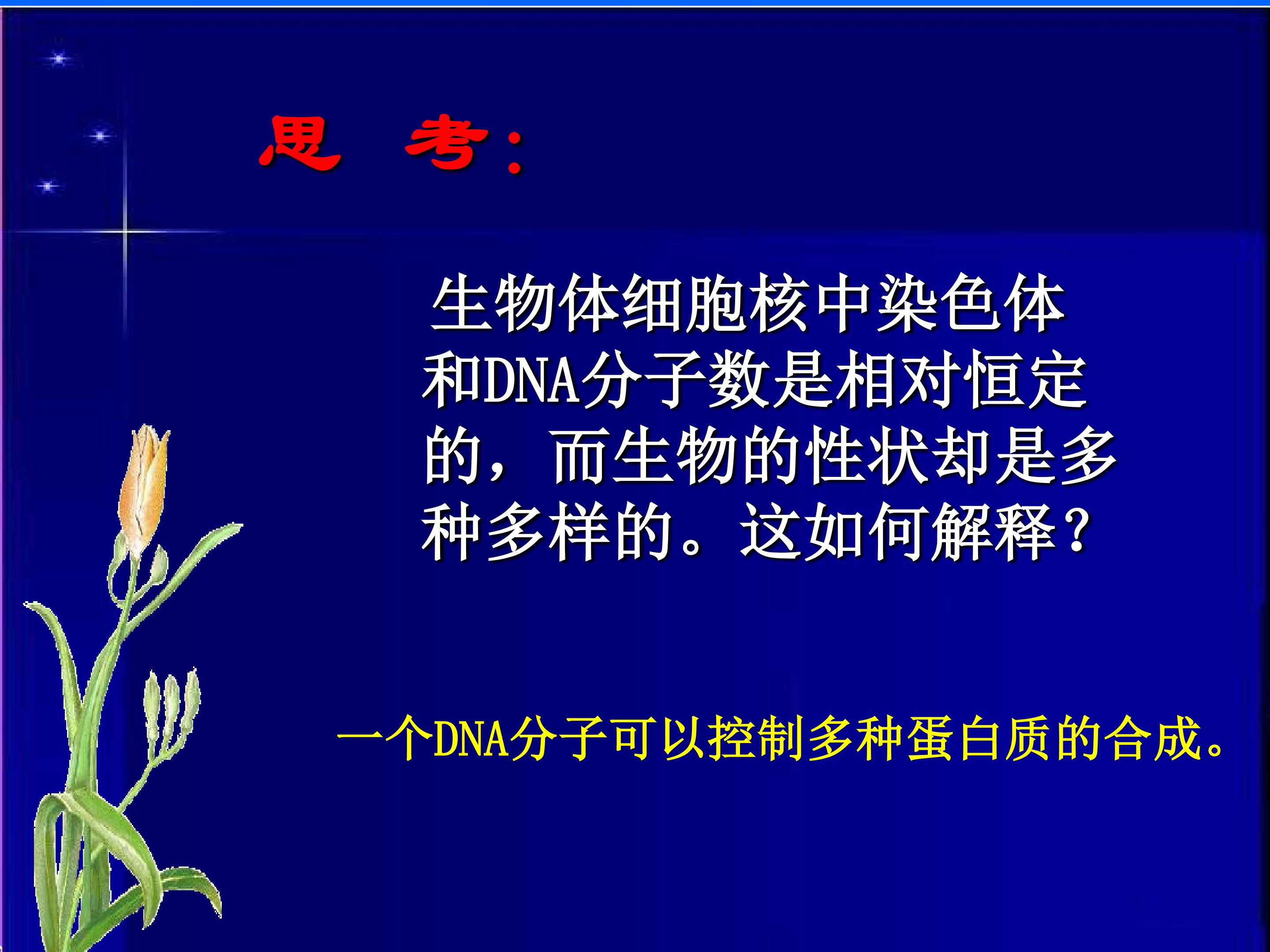 思　考：

生物体细胞核中染色体和DNA分子数是相对恒定的，而生物的性状却是多种多样的。这如何解释？

一个DNA分子可以控制多种蛋白质的合成。